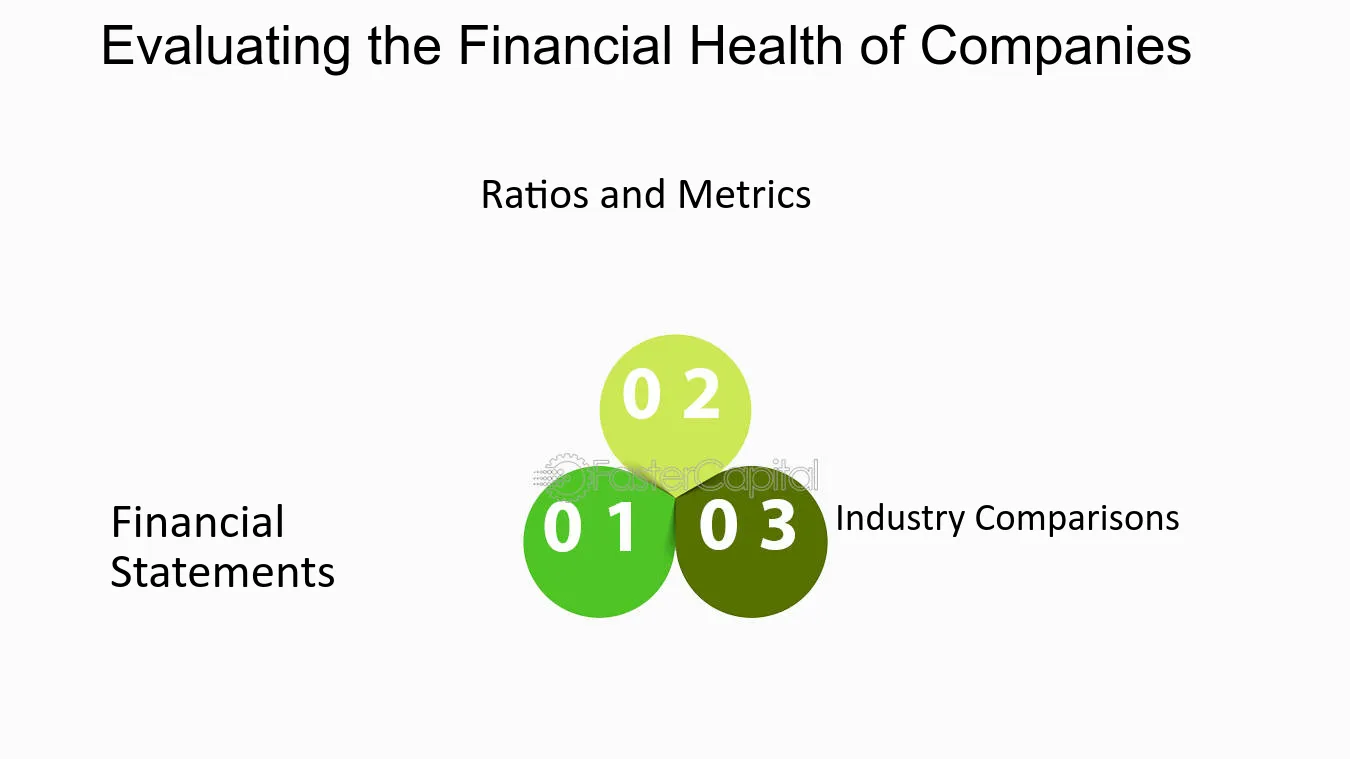 Evaluating the Financial Health of Companies

Ratios and Metrics

0 2

Financial
Statements

0 1

0 3

Industry Comparisons

FasterCapital